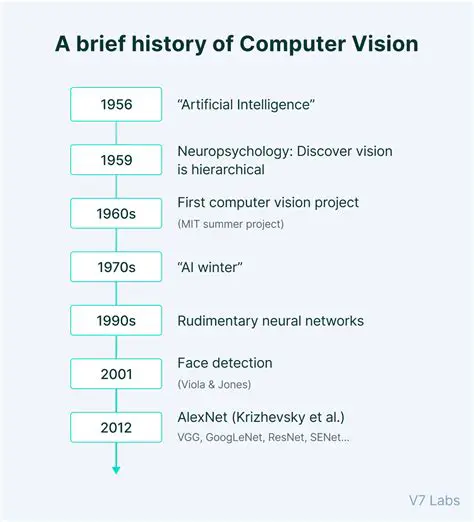 A brief history of Computer Vision

1956 “Artificial Intelligence”

1959 Neuropsychology: Discover vision is hierarchical

1960s First computer vision project
(MIT summer project)

1970s “AI winter”

1990s Rudimentary neural networks

2001 Face detection
(Viola & Jones)

2012 AlexNet (Krizhevsky et al.)
VGG, GoogLeNet, ResNet, SENet...

V7 Labs